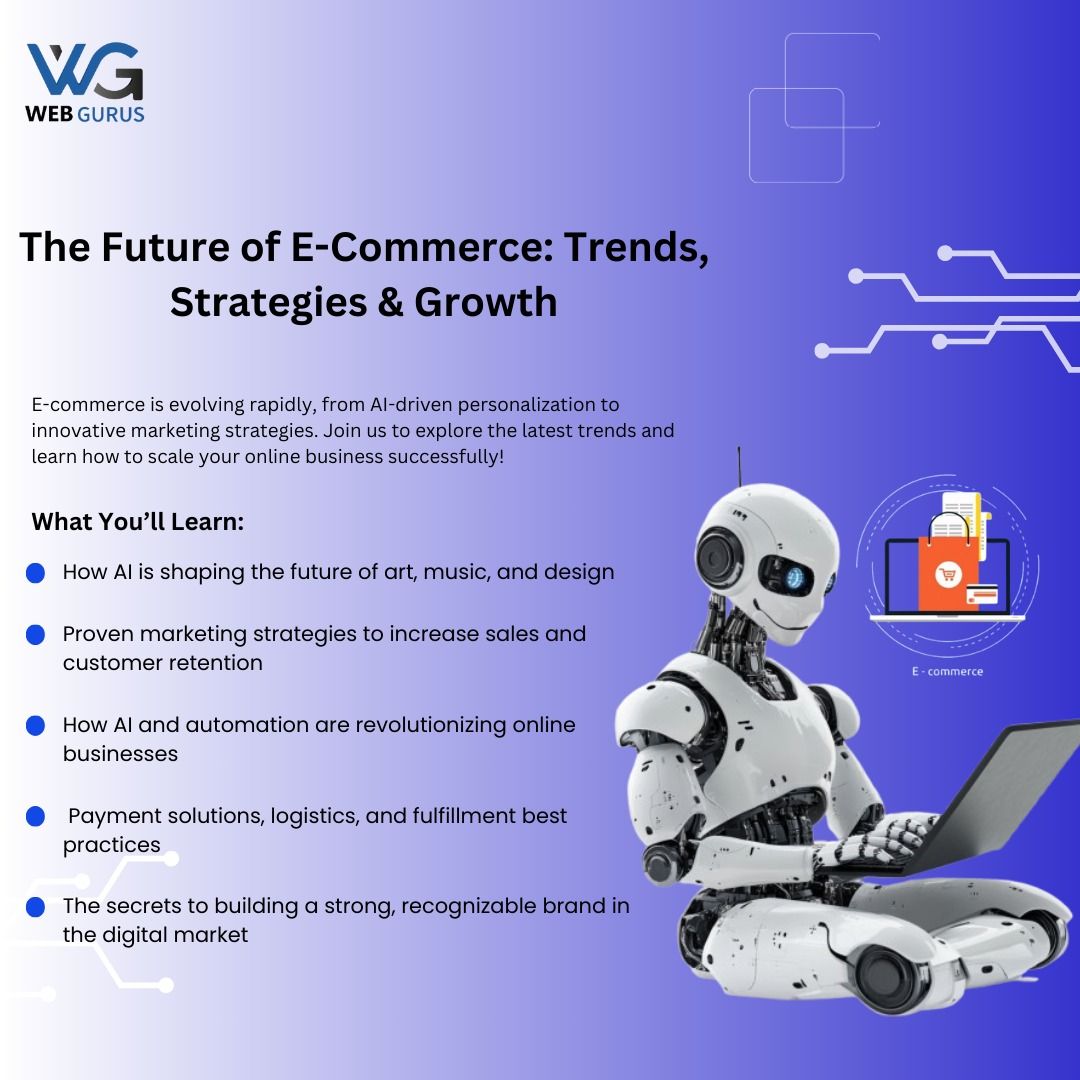 WG
WEB GURUS

The Future of E-Commerce: Trends, Strategies & Growth

E-commerce is evolving rapidly, from AI-driven personalization to innovative marketing strategies. Join us to explore the latest trends and learn how to scale your online business successfully!

What You'll Learn:

How AI is shaping the future of art, music, and design

Proven marketing strategies to increase sales and customer retention

How AI and automation are revolutionizing online businesses

Payment solutions, logistics, and fulfillment best practices

The secrets to building a strong, recognizable brand in the digital market

E - commerce